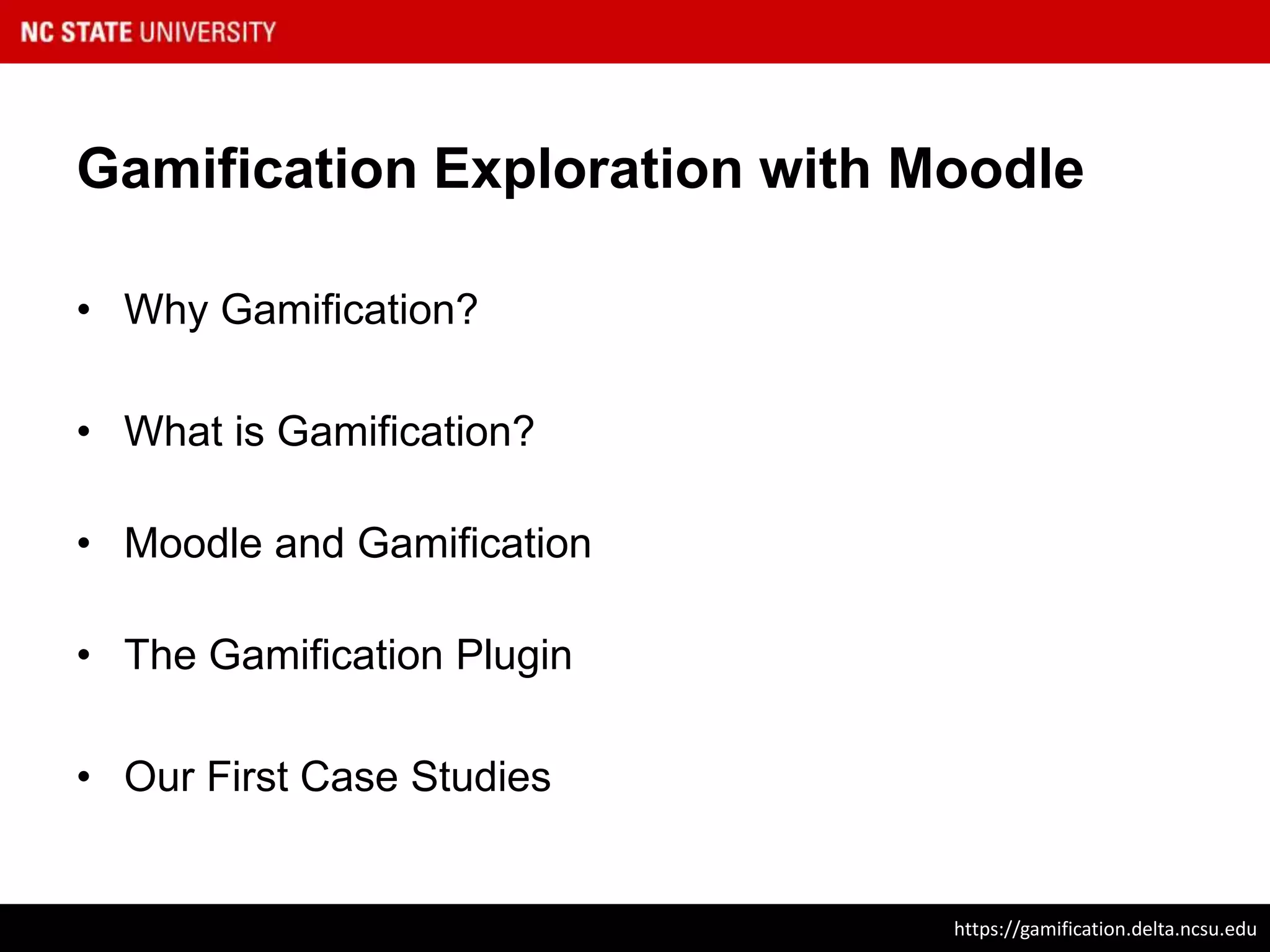 NC STATE UNIVERSITY

Gamification Exploration with Moodle

• Why Gamification?

• What is Gamification?

• Moodle and Gamification

• The Gamification Plugin

• Our First Case Studies

https://gamification.delta.ncsu.edu